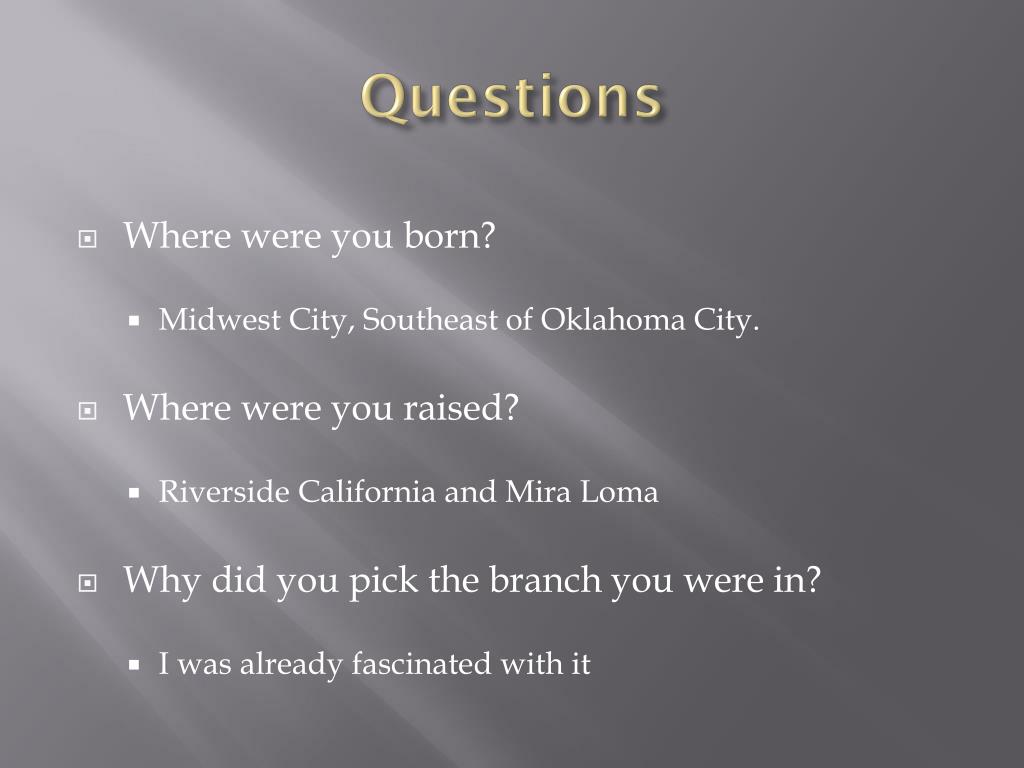 Questions

Where were you born?

Midwest City, Southeast of Oklahoma City.

Where were you raised?

Riverside California and Mira Loma

Why did you pick the branch you were in?

I was already fascinated with it